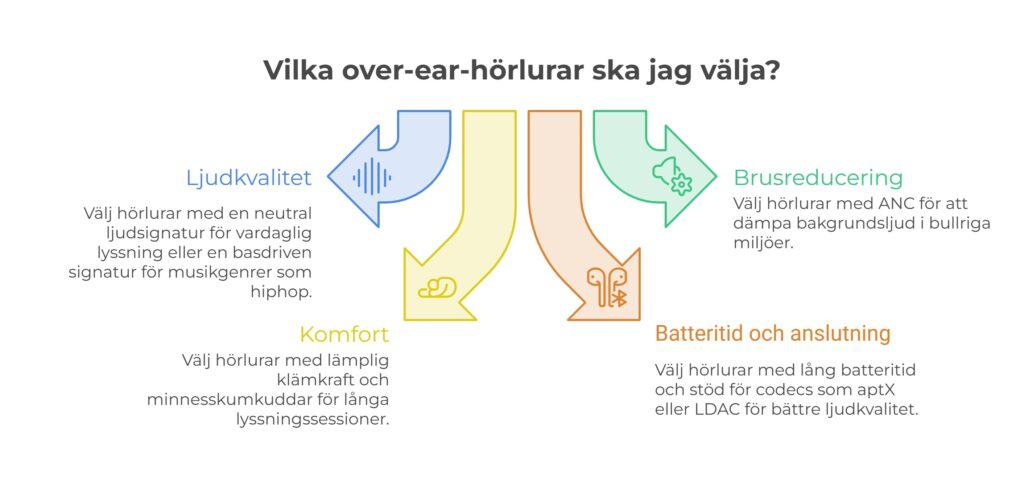 Vilka over-ear-hörlurar ska jag välja?

Ljudkvalitet

Välj hörlurar med en neutral ljudsignatur för vardaglig lyssning eller en basdriven signatur för musikgenrer som hiphop.

Komfort

Välj hörlurar med lämplig klämkraft och minnesskumkuddar för långa lyssningssessioner.

Brusreducering

Välj hörlurar med ANC för att dämpa bakgrundsljud i bullriga miljöer.

Batteritid och anslutning

Välj hörlurar med lång batteritid och stöd för codecs som aptX eller LDAC för bättre ljudkvalitet.